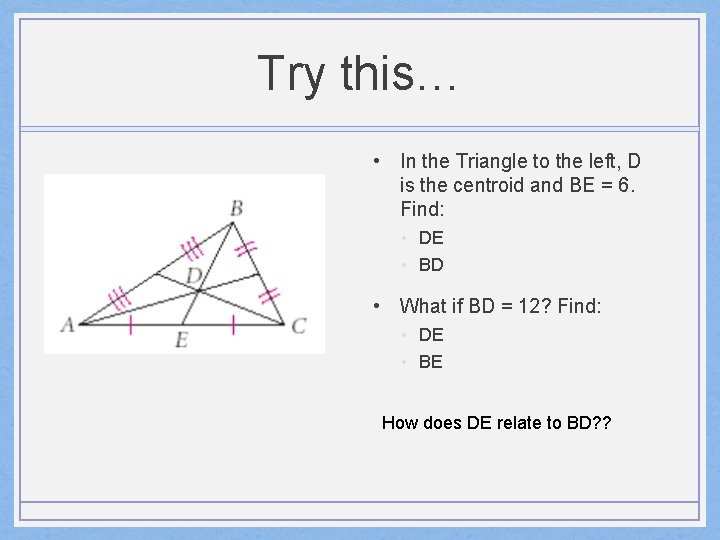 Try this…

B
D
A
E
C

• In the Triangle to the left, D is the centroid and BE = 6. Find:
  • DE
  • BD
• What if BD = 12? Find:
  • DE
  • BE

How does DE relate to BD??